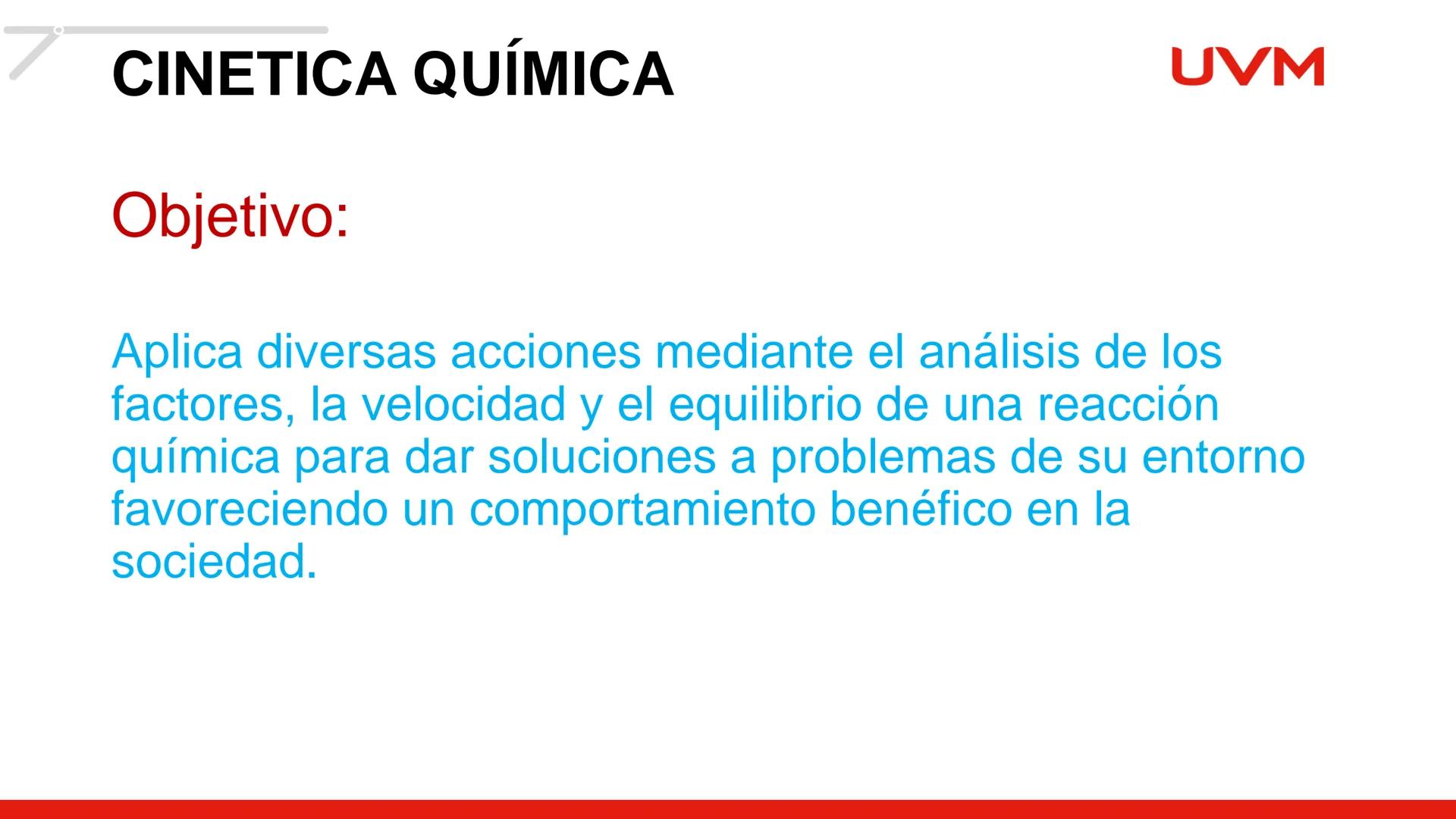 CINETICA QUÍMICA

UVM

Objetivo:

Aplica diversas acciones mediante el análisis de los factores, la velocidad y el equilibrio de una reacción química para dar soluciones a problemas de su entorno favoreciendo un comportamiento benéfico en la sociedad.